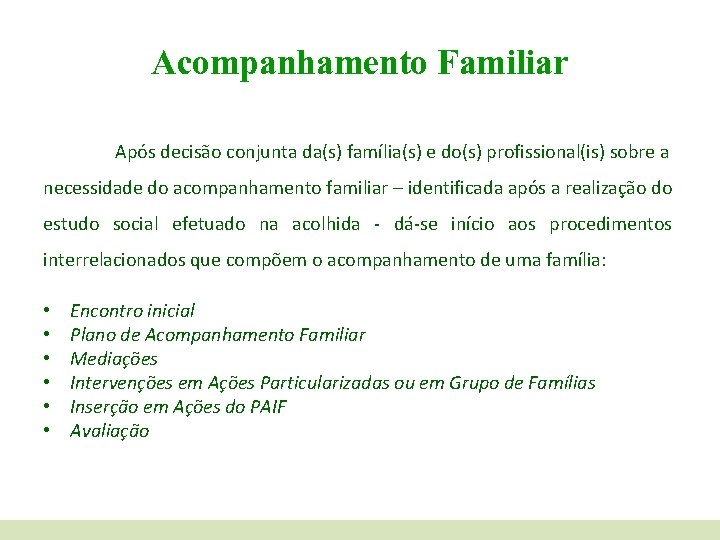 Acompanhamento Familiar

Após decisão conjunta da(s) família(s) e do(s) profissional(is) sobre a necessidade do acompanhamento familiar – identificada após a realização do estudo social efetuado na acolhida - dá-se início aos procedimentos interrelacionados que compõem o acompanhamento de uma família:

• Encontro inicial
• Plano de Acompanhamento Familiar
• Mediações
• Intervenções em Ações Particularizadas ou em Grupo de Famílias
• Inserção em Ações do PAIF
• Avaliação